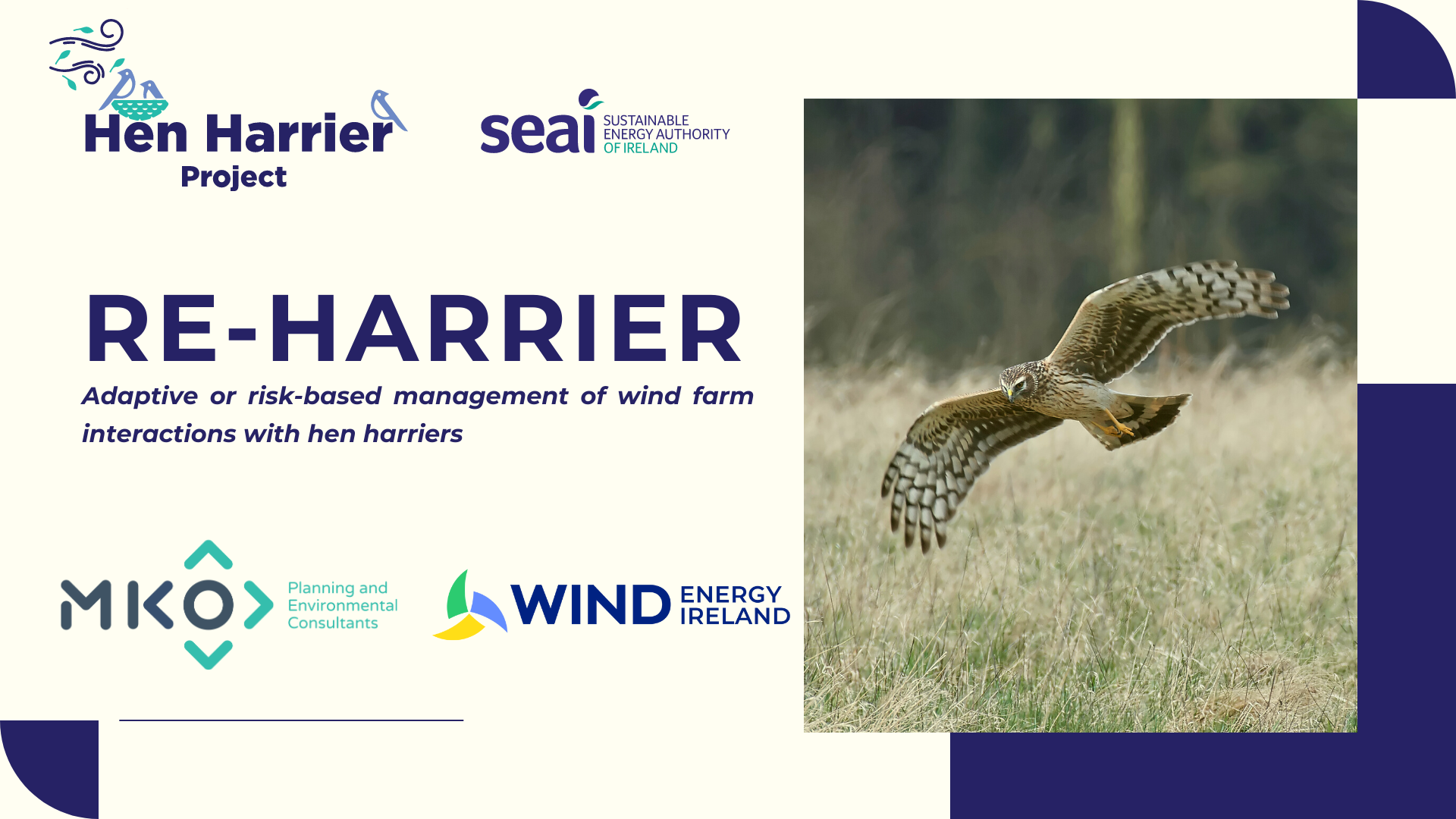 Hen Harrier Project

seai SUSTAINABLE ENERGY AUTHORITY OF IRELAND

RE-HARRIER

Adaptive or risk-based management of wind farm interactions with hen harriers

MKO Planning and Environmental Consultants

WIND ENERGY IRELAND